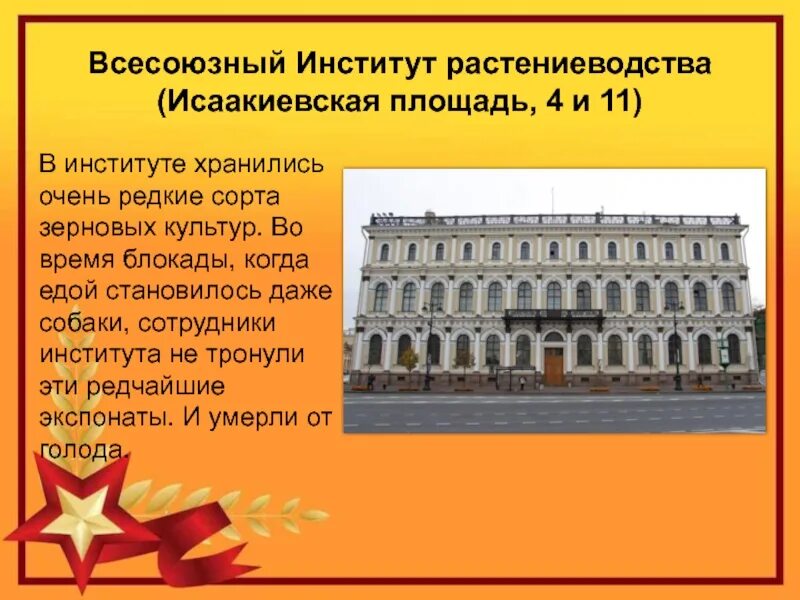 Всесоюзный Институт растениеводства (Исаакиевская площадь, 4 и 11)

В институте хранились очень редкие сорта зерновых культур. Во время блокады, когда едой становилось даже собаки, сотрудники института не тронули эти редчайшие экспонаты. И умерли от голода.